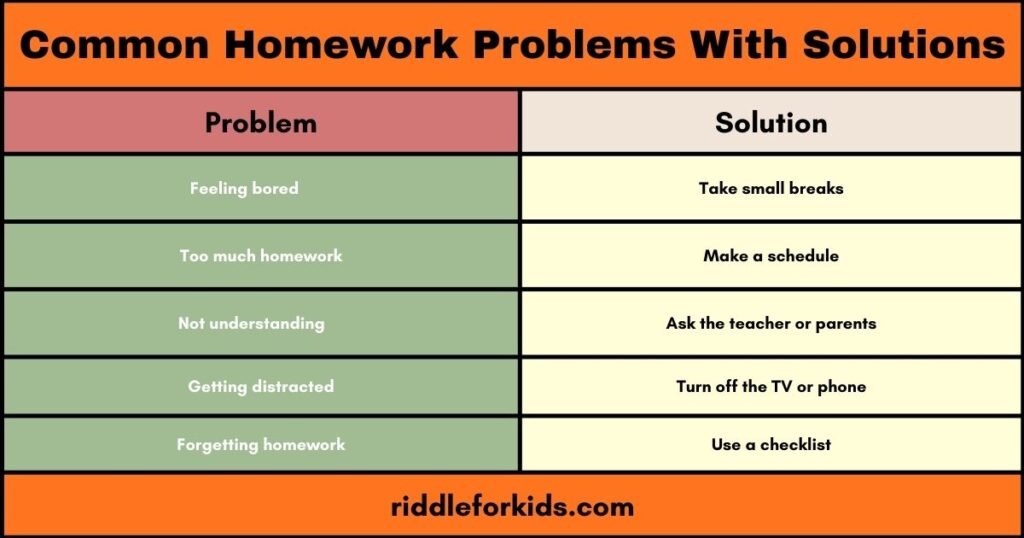 Common Homework Problems With Solutions

| Problem | Solution |
|---|---|
| Feeling bored | Take small breaks |
| Too much homework | Make a schedule |
| Not understanding | Ask the teacher or parents |
| Getting distracted | Turn off the TV or phone |
| Forgetting homework | Use a checklist |

riddleforkids.com